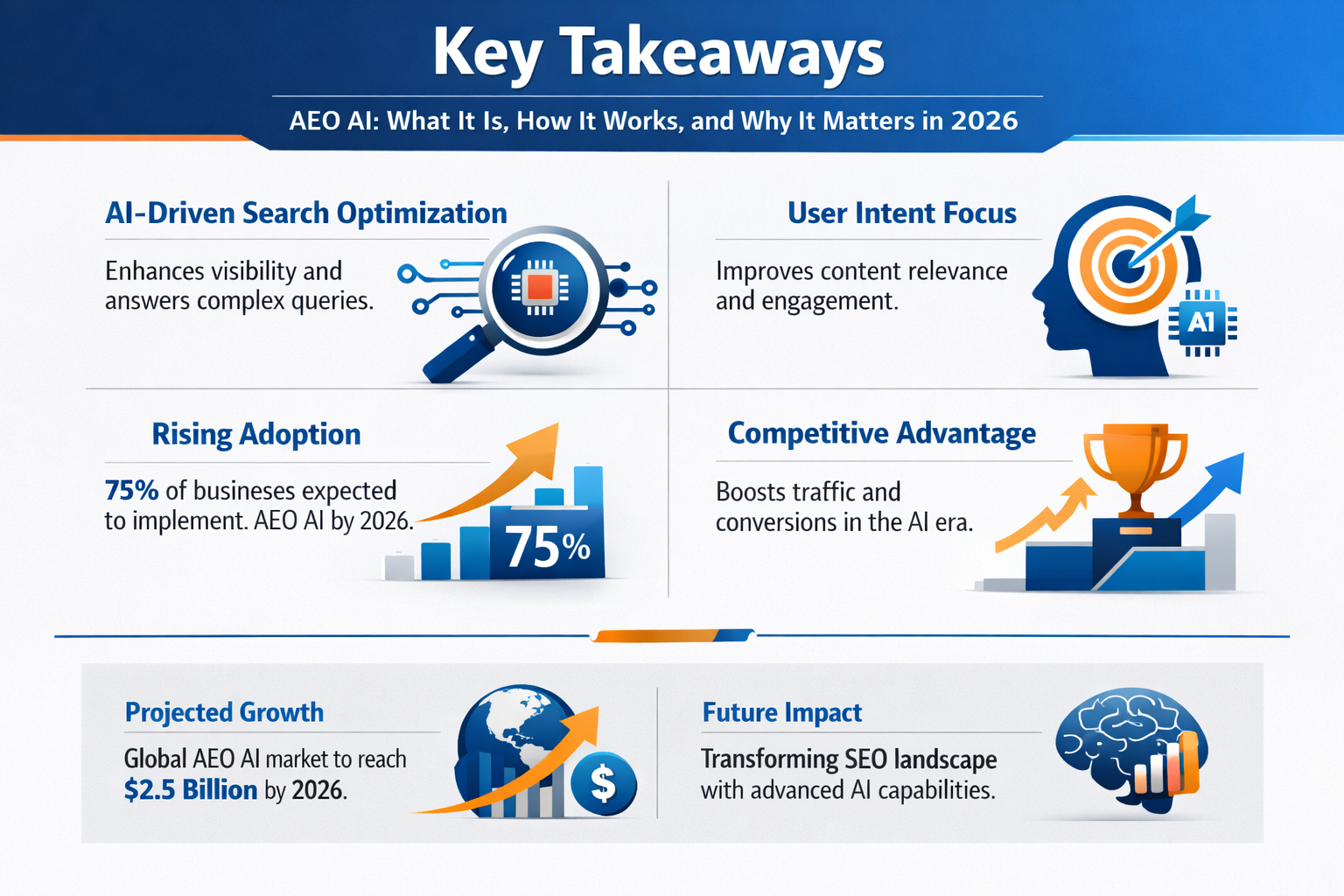 Key Takeaways

AEO AI: What It Is, How It Works, and Why It Matters in 2026

AI-Driven Search Optimization

Enhances visibility and answers complex queries.

User Intent Focus

Improves content relevance and engagement.

AI

Rising Adoption

75% of businesses expected to implement. AEO AI by 2026.

75%

Competitive Advantage

Boosts traffic and conversions in the AI era.

Projected Growth

Global AEO AI market to reach $2.5 Billion by 2026.

$

Future Impact

Transforming SEO landscape with advanced AI capabilities.